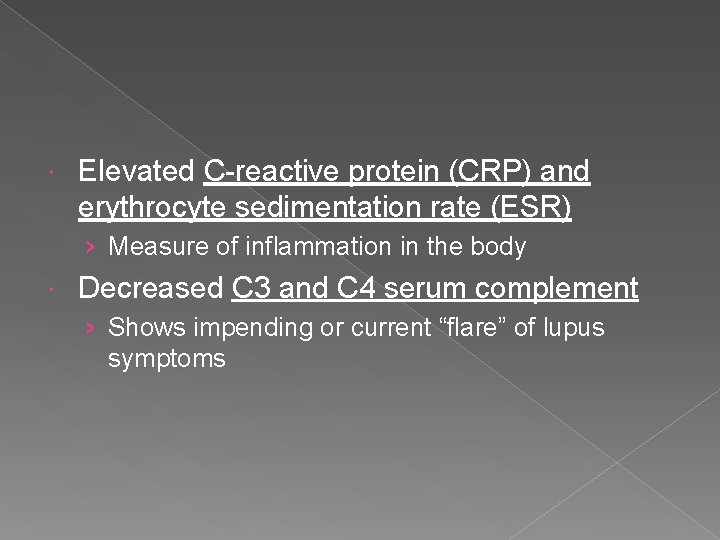 Elevated C-reactive protein (CRP) and erythrocyte sedimentation rate (ESR)

› Measure of inflammation in the body

Decreased C3 and C4 serum complement

› Shows impending or current “flare” of lupus symptoms